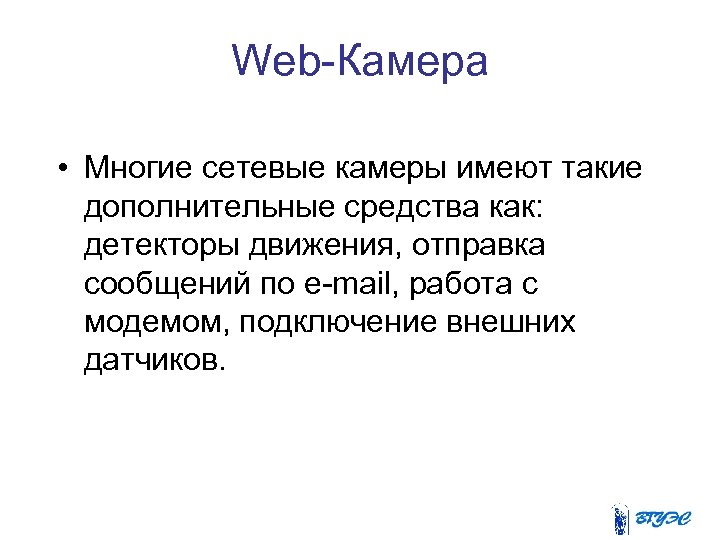 Web-Камера

• Многие сетевые камеры имеют такие дополнительные средства как: детекторы движения, отправка сообщений по e-mail, работа с модемом, подключение внешних датчиков.

ВГУЭС